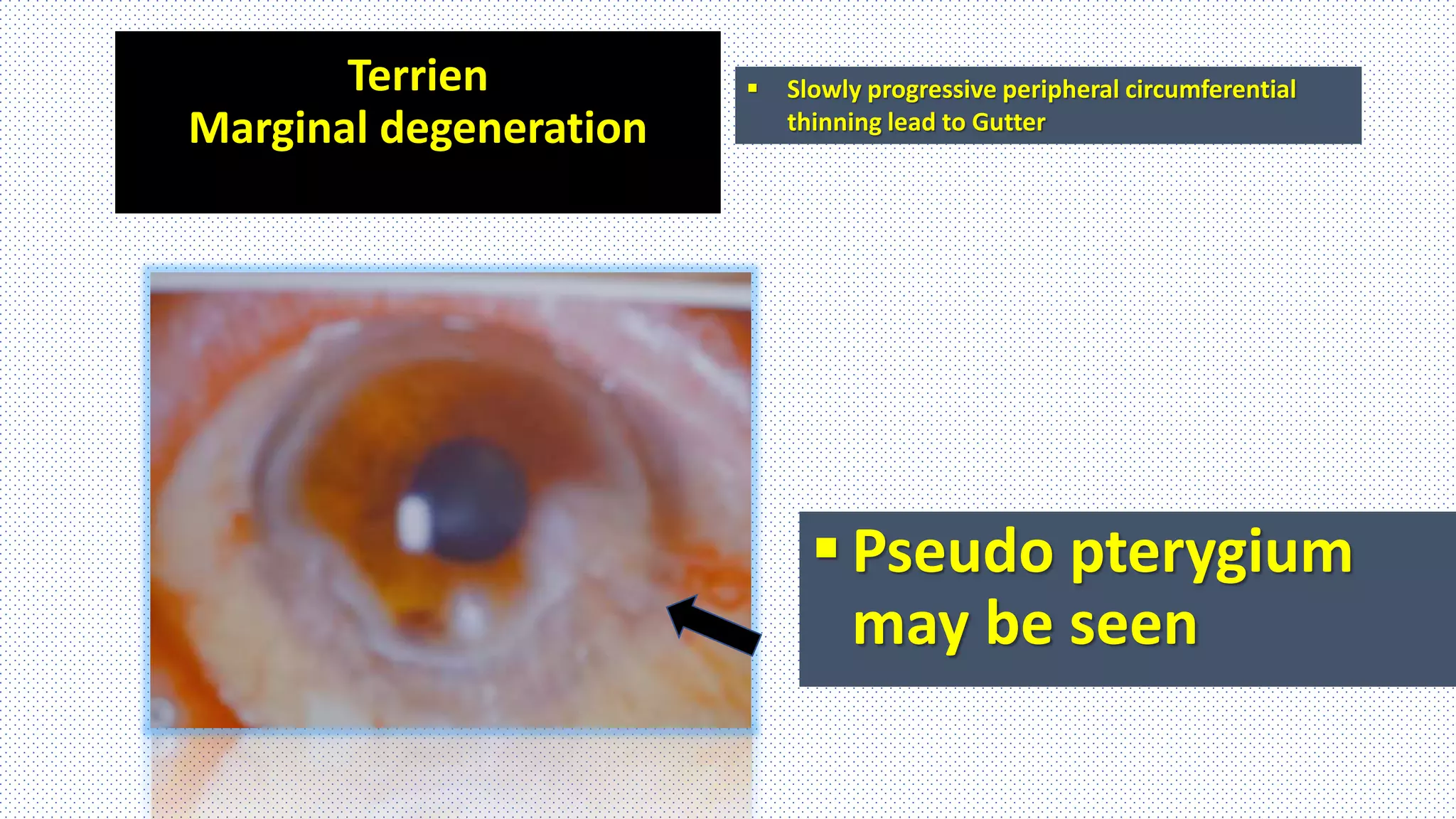 Terrien
Marginal degeneration

▪ Slowly progressive peripheral circumferential thinning lead to Gutter

▪ Pseudo pterygium may be seen